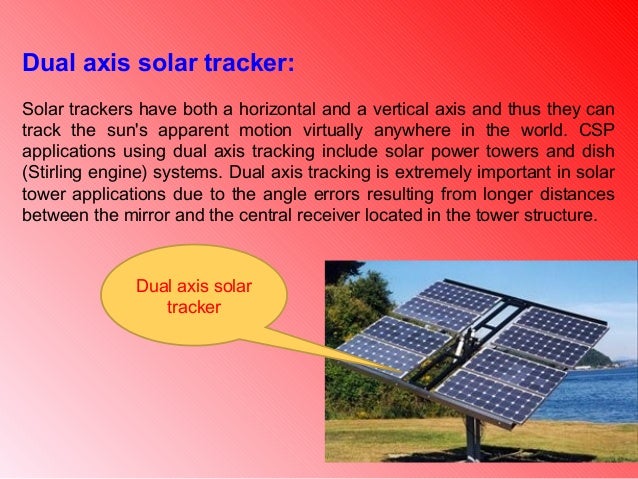 Dual axis solar tracker:

Solar trackers have both a horizontal and a vertical axis and thus they can track the sun's apparent motion virtually anywhere in the world. CSP applications using dual axis tracking include solar power towers and dish (Stirling engine) systems. Dual axis tracking is extremely important in solar tower applications due to the angle errors resulting from longer distances between the mirror and the central receiver located in the tower structure.

Dual axis solar tracker